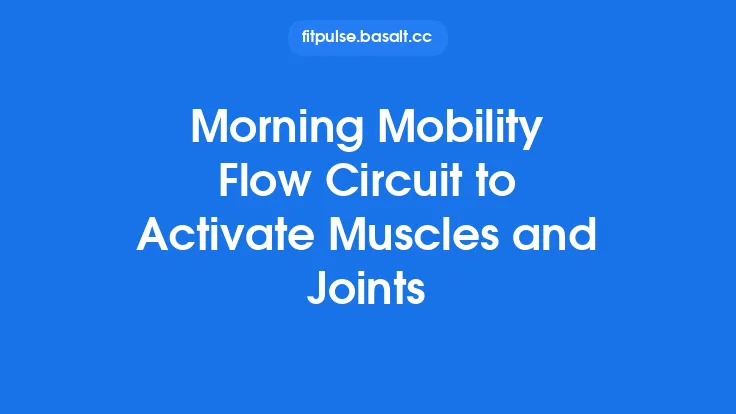 fitpulse.basalt.cc

Morning Mobility Flow Circuit to Activate Muscles and Joints